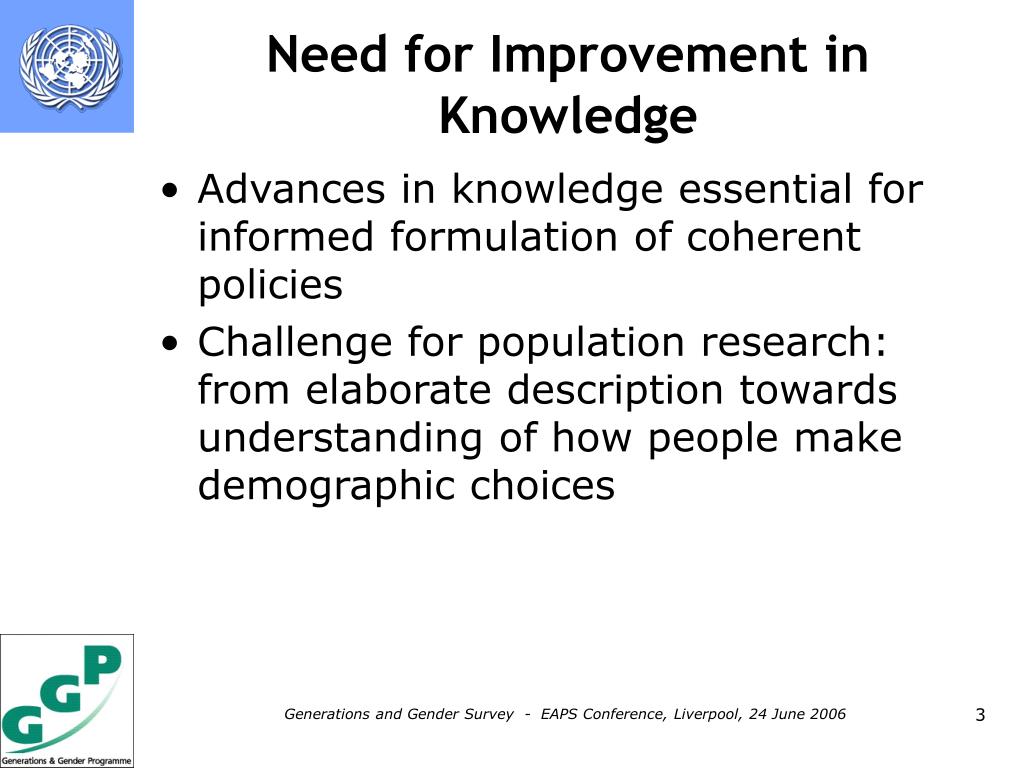 Need for Improvement in Knowledge

• Advances in knowledge essential for informed formulation of coherent policies

• Challenge for population research: from elaborate description towards understanding of how people make demographic choices

GGP
Generations & Gender Programme

Generations and Gender Survey - EAPS Conference, Liverpool, 24 June 2006

3